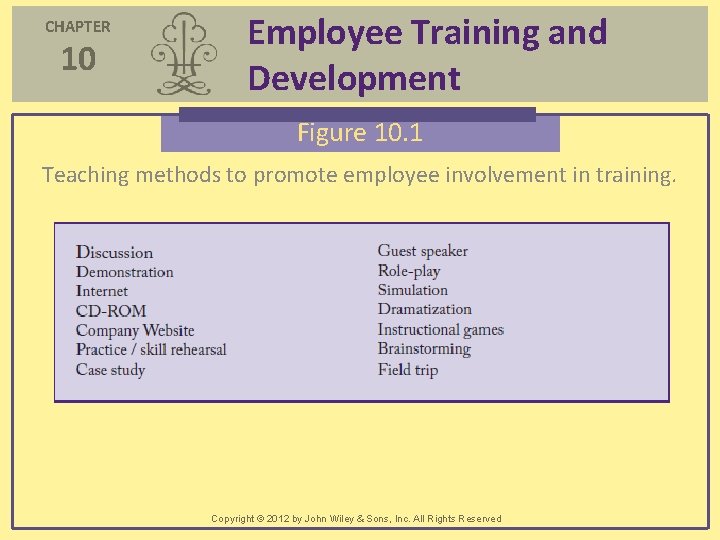 CHAPTER
10

Employee Training and Development

Figure 10.1

Teaching methods to promote employee involvement in training.

Discussion
Demonstration
Internet
CD-ROM
Company Website
Practice / skill rehearsal
Case study

Guest speaker
Role-play
Simulation
Dramatization
Instructional games
Brainstorming
Field trip

Copyright © 2012 by John Wiley & Sons, Inc. All Rights Reserved